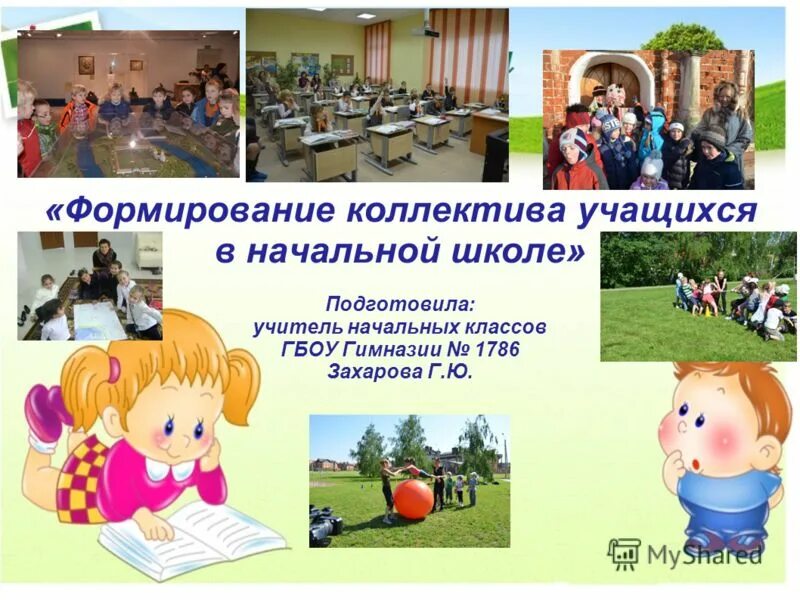 «Формирование коллектива учащихся в начальной школе»

Подготовила:
учитель начальных классов
ГБОУ Гимназии № 1786
Захарова Г.Ю.

MyShared